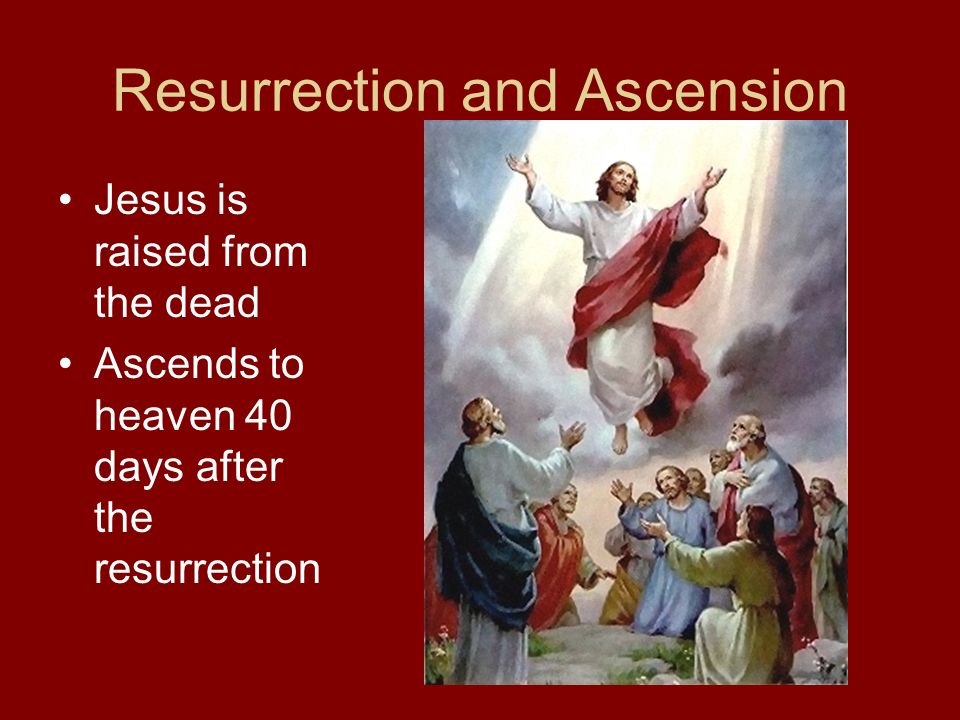 Resurrection and Ascension

• Jesus is raised from the dead
• Ascends to heaven 40 days after the resurrection